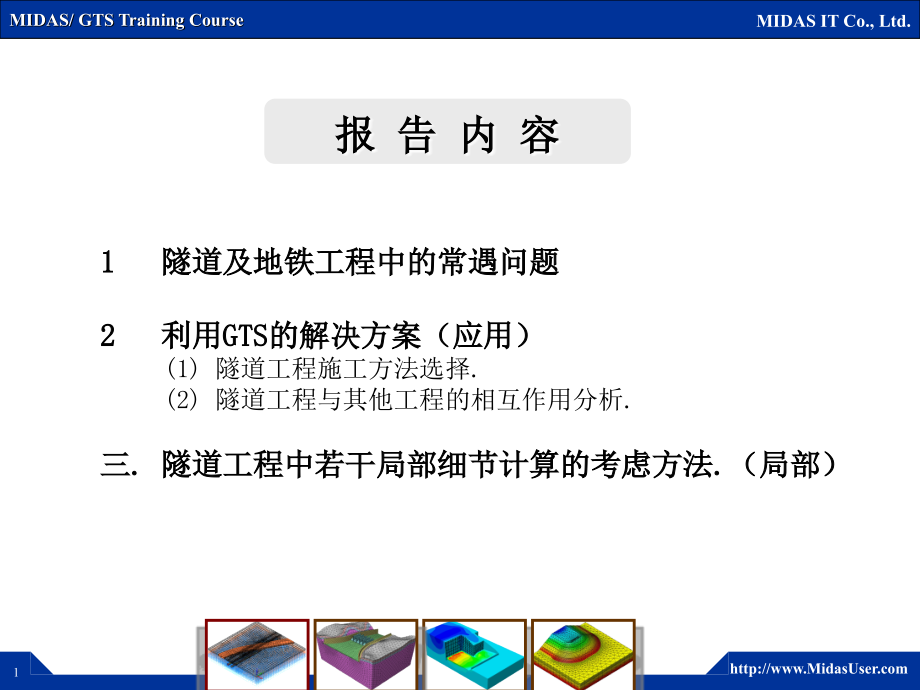 MIDAS/ GTS Training Course

MIDAS IT Co., Ltd.

报 告 内 容

1 隧道及地铁工程中的常遇问题

2 利用GTS的解决方案（应用）

(1) 隧道工程施工方法选择.

(2) 隧道工程与其他工程的相互作用分析.

三. 隧道工程中若干局部细节计算的考虑方法.（局部）

1

http://www.MidasUser.com